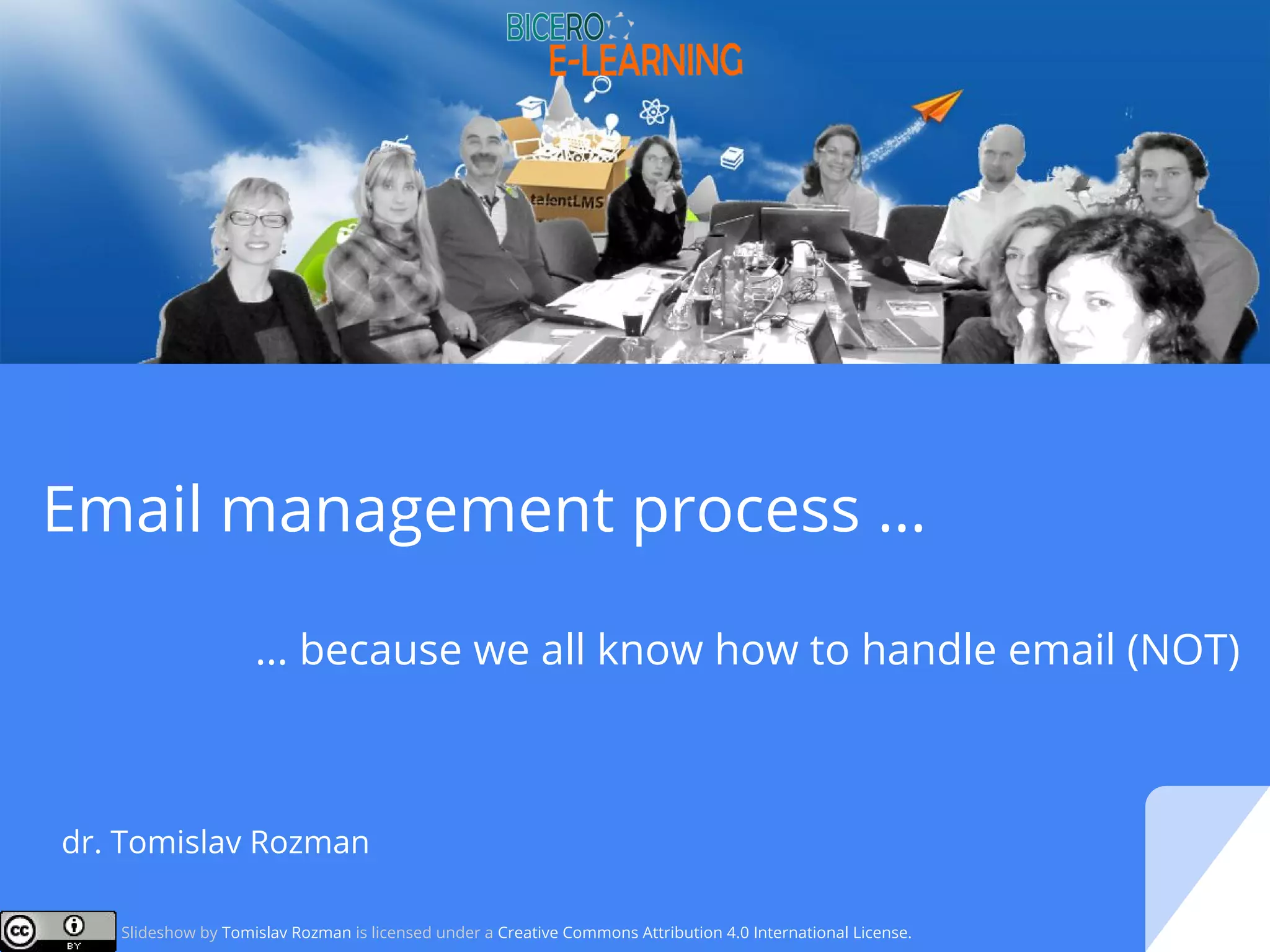 BICERO
E-LEARNING

talentLMS

Email management process ...

... because we all know how to handle email (NOT)

dr. Tomislav Rozman

cc BY

Slideshow by Tomislav Rozman is licensed under a Creative Commons Attribution 4.0 International License.